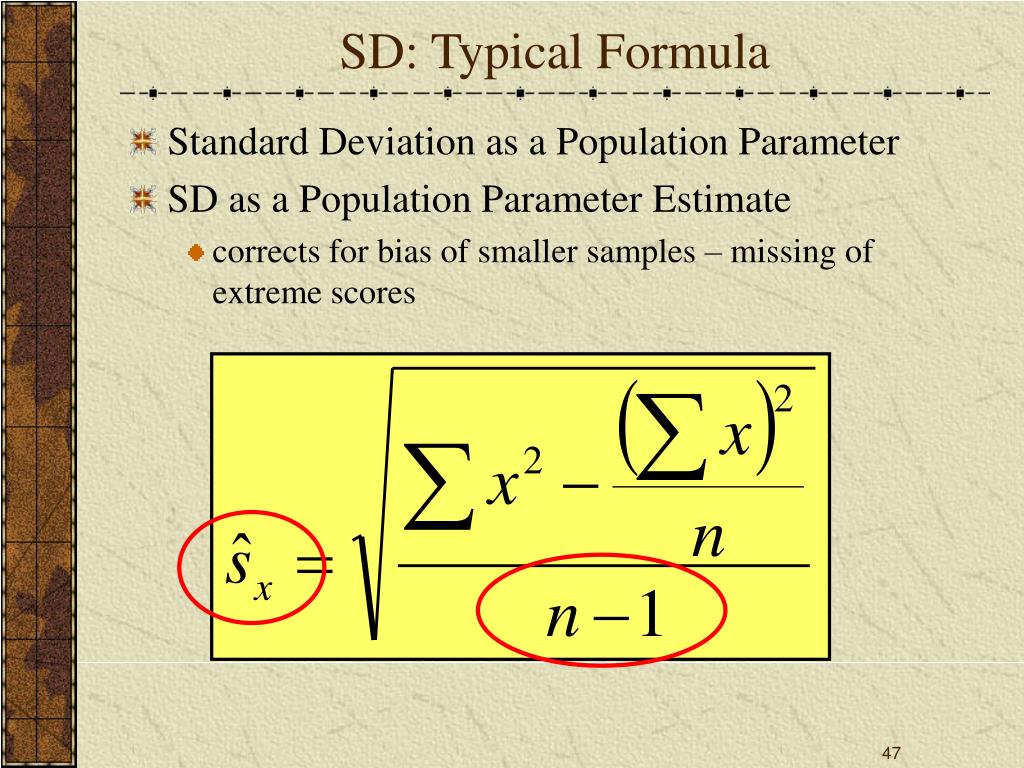 SD: Typical Formula

Standard Deviation as a Population Parameter

SD as a Population Parameter Estimate

corrects for bias of smaller samples – missing of extreme scores

$\hat{s}_x = \sqrt{\frac{\sum x^2 - \frac{\left(\sum x\right)^2}{n}}{n-1}}$

47